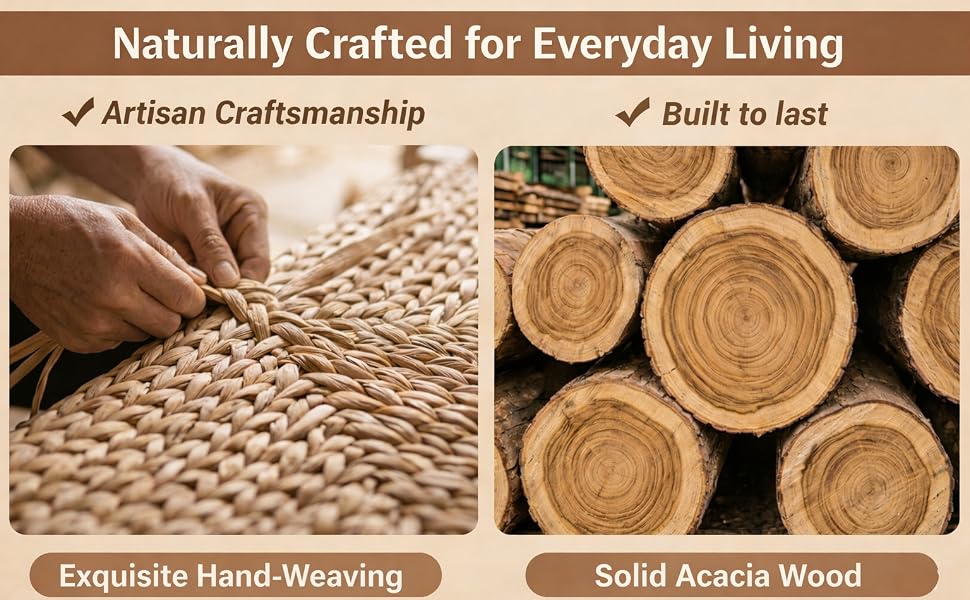 Naturally Crafted for Everyday Living

✔ Artisan Craftsmanship

Exquisite Hand-Weaving

✔ Built to last

Solid Acacia Wood